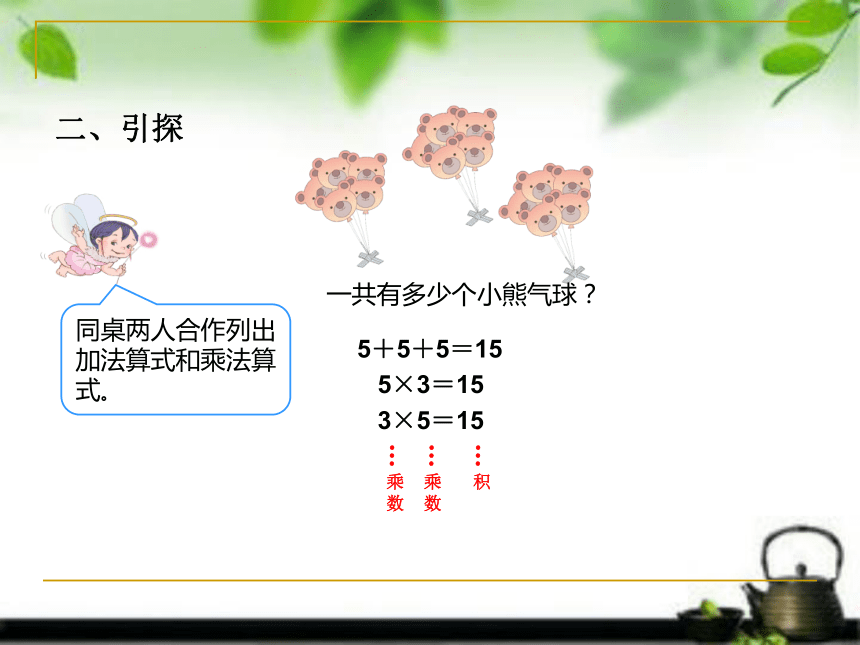 二、引探

同桌两人合作列出加法算式和乘法算式。

一共有多少个小熊气球？

$5+5+5=15$

$5\times3=15$

$3\times5=15$

乘数 乘数 积